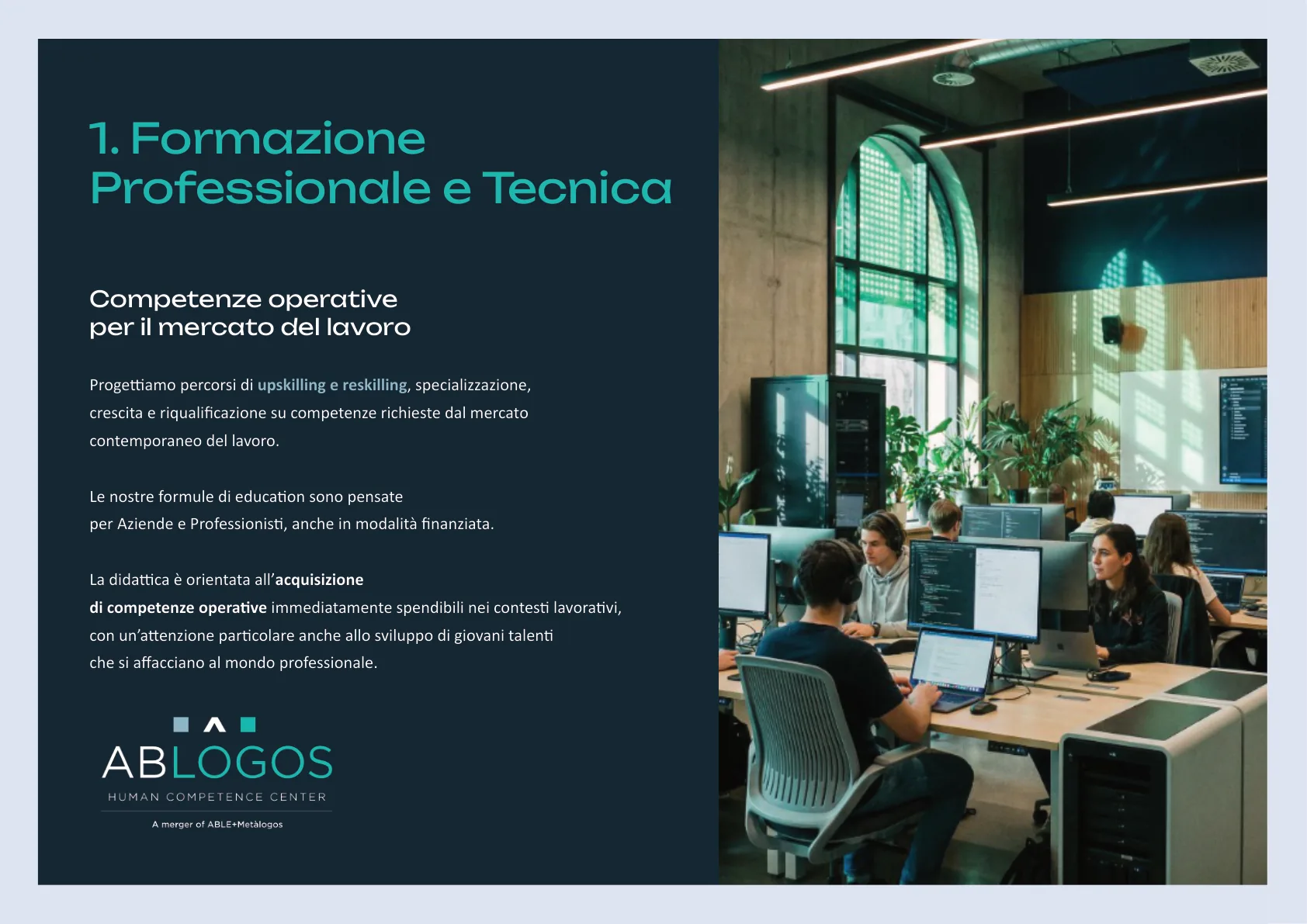 1. Formazione Professionale e Tecnica

Competenze operative per il mercato del lavoro

Progettiamo percorsi di upskilling e reskilling, specializzazione, crescita e riqualificazione su competenze richieste dal mercato contemporaneo del lavoro.

Le nostre formule di education sono pensate per Aziende e Professionisti, anche in modalità finanziata.

La didattica è orientata all'acquisizione di competenze operative immediatamente spendibili nei contesti lavorativi, con un'attenzione particolare anche allo sviluppo di giovani talenti che si affacciano al mondo professionale.

ABLOGOS
HUMAN COMPETENCE CENTER
A merger of ABLE+Metàlogos